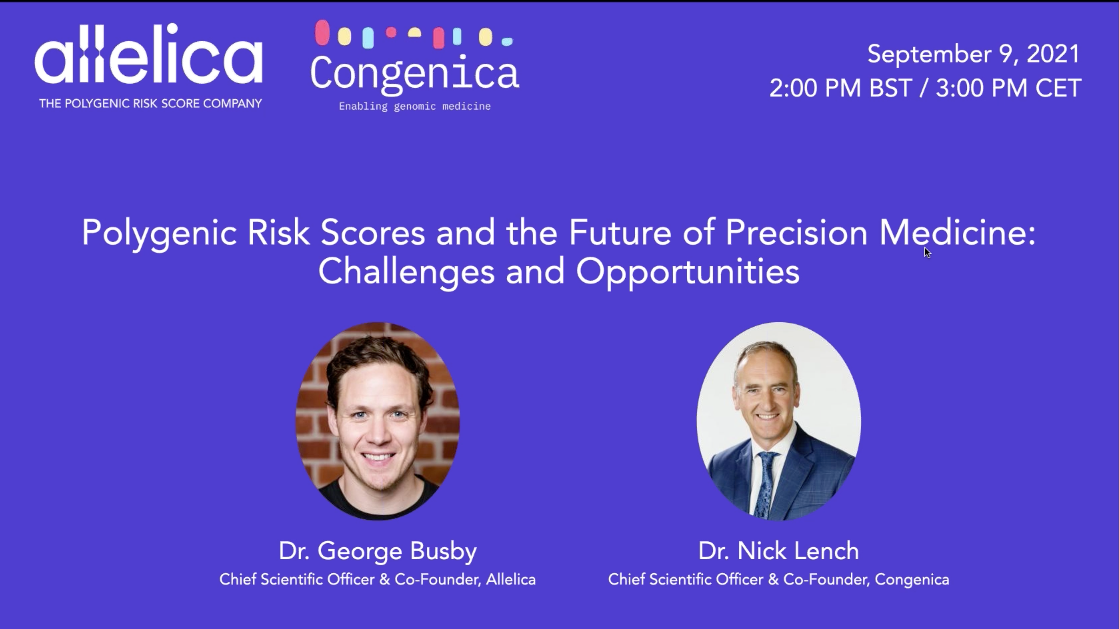 allelica
THE POLYGENIC RISK SCORE COMPANY

Congenica
Enabling genomic medicine

September 9, 2021
2:00 PM BST / 3:00 PM CET

Polygenic Risk Scores and the Future of Precision Medicine: Challenges and Opportunities

Dr. George Busby
Chief Scientific Officer & Co-Founder, Allelica

Dr. Nick Lench
Chief Scientific Officer & Co-Founder, Congenica